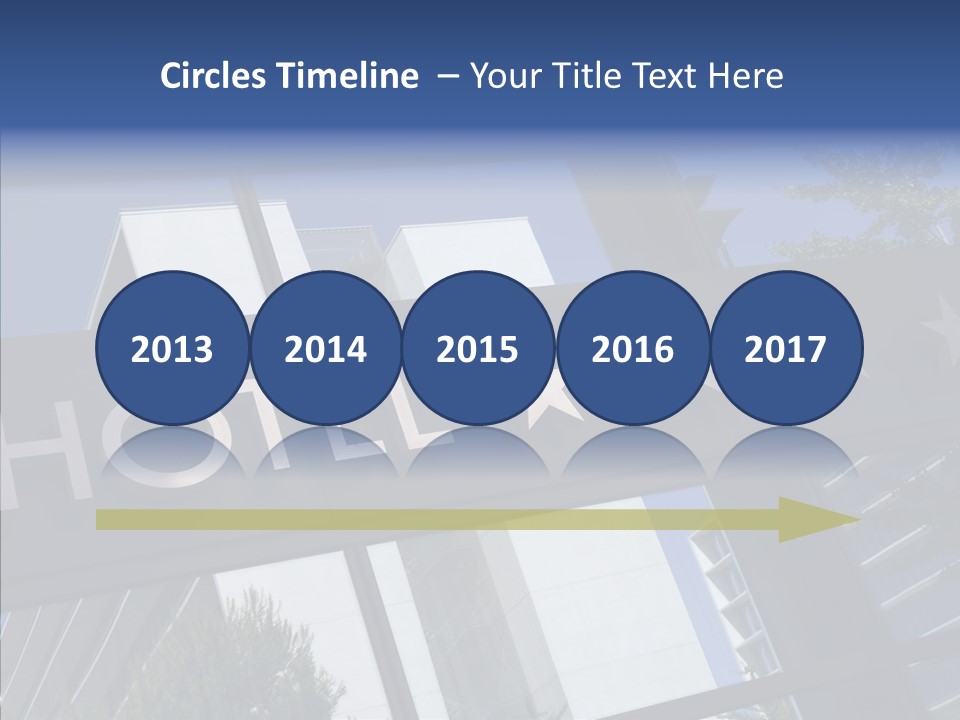 Circles Timeline – Your Title Text Here

2013 2014 2015 2016 2017

HOTEL